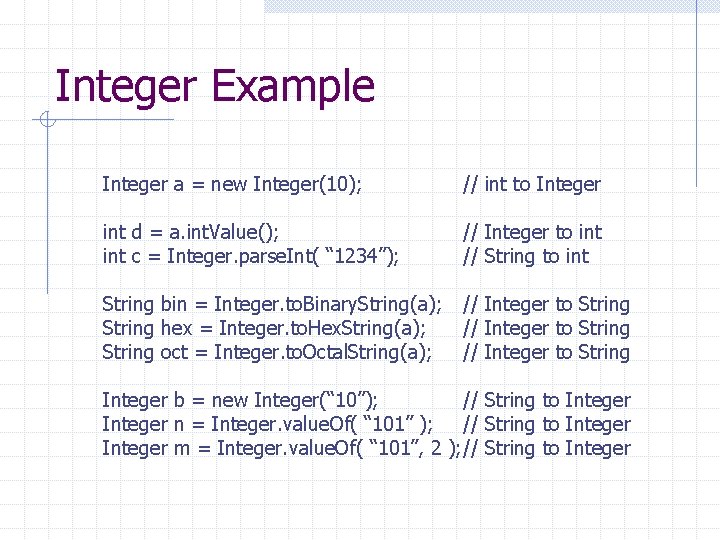 Integer Example

Integer a = new Integer(10); // int to Integer

int d = a.intValue(); // Integer to int
int c = Integer.parseInt( “1234”); // String to int

String bin = Integer.toBinaryString(a); // Integer to String
String hex = Integer.toHexString(a); // Integer to String
String oct = Integer.toOctalString(a); // Integer to String

Integer b = new Integer(“10”); // String to Integer
Integer n = Integer.valueOf( “101” ); // String to Integer
Integer m = Integer.valueOf( “101”, 2 );// String to Integer